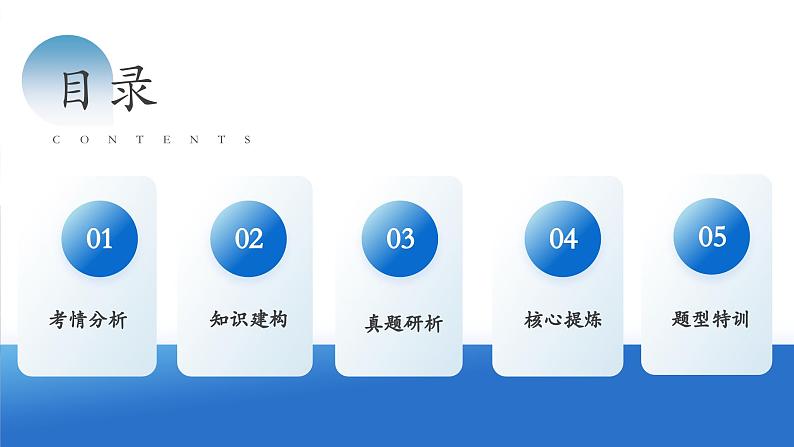 目录

CONTENTS

01

考情分析

02

知识建构

03

真题研析

04

核心提炼

05

题型特训